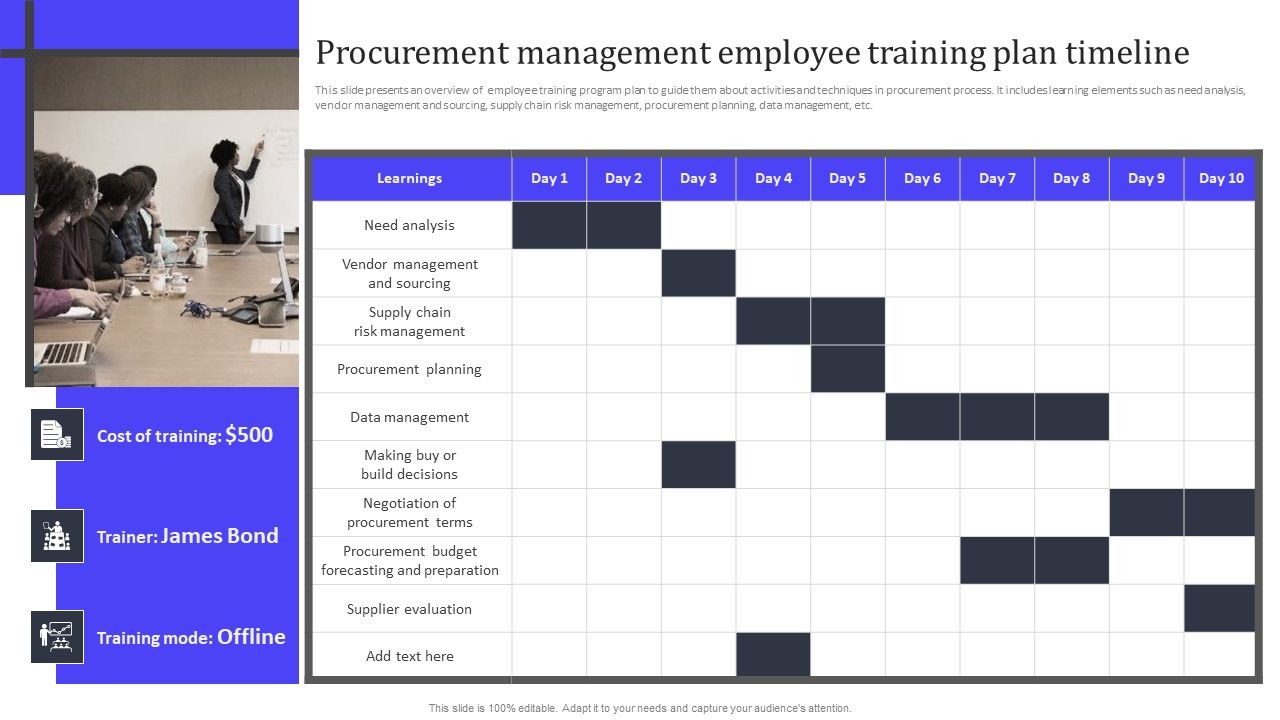 Procurement management employee training plan timeline

This slide presents an overview of employee training program plan to guide them about activities and techniques in procurement process. It includes learning elements such as need analysis, vendor management and sourcing, supply chain risk management, procurement planning, data management, etc.

| Learnings | Day 1 | Day 2 | Day 3 | Day 4 | Day 5 | Day 6 | Day 7 | Day 8 | Day 9 | Day 10 |
|---|---|---|---|---|---|---|---|---|---|---|
| Need analysis | | | | | | | | | | |
| Vendor management and sourcing | | | | | | | | | | |
| Supply chain risk management | | | | | | | | | | |
| Procurement planning | | | | | | | | | | |
| Data management | | | | | | | | | | |
| Making buy or build decisions | | | | | | | | | | |
| Negotiation of procurement terms | | | | | | | | | | |
| Procurement budget forecasting and preparation | | | | | | | | | | |
| Supplier evaluation | | | | | | | | | | |
| Add text here | | | | | | | | | | |

Cost of training: $500

Trainer: James Bond

Training mode: Offline

This slide is 100% editable. Adapt it to your needs and capture your audience's attention.